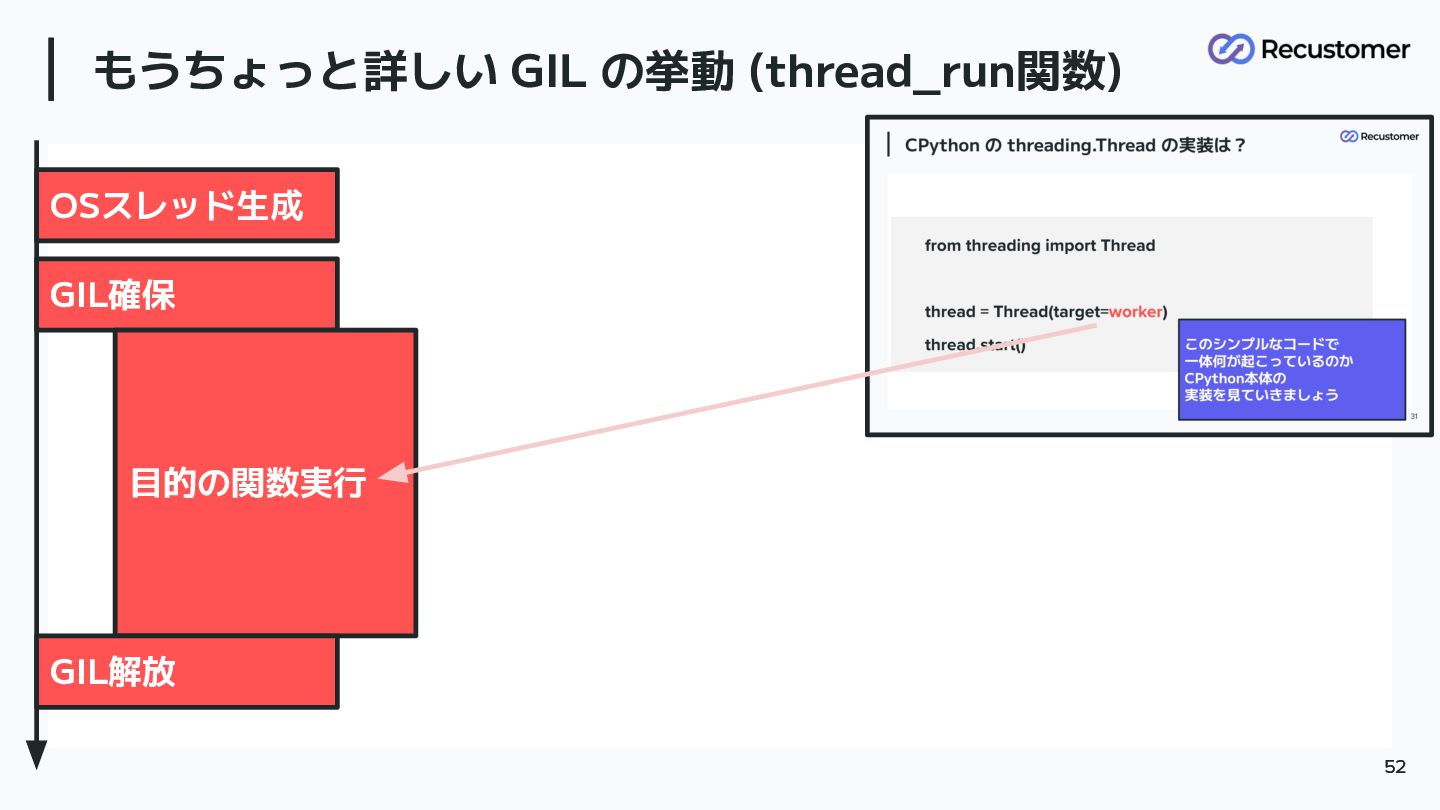 もうちょっと詳しい GIL の挙動 (thread_run関数)

Recustomer

OSスレッド生成

GIL確保

目的の関数実行

GIL解放

CPython の threading.Thread の実装は？

Recustomer

from threading import Thread

thread = Thread(target=worker)

thread.start()

このシンプルなコードで
一体何が起こっているのか
CPython本体の
実装を見ていきましょう

31

52